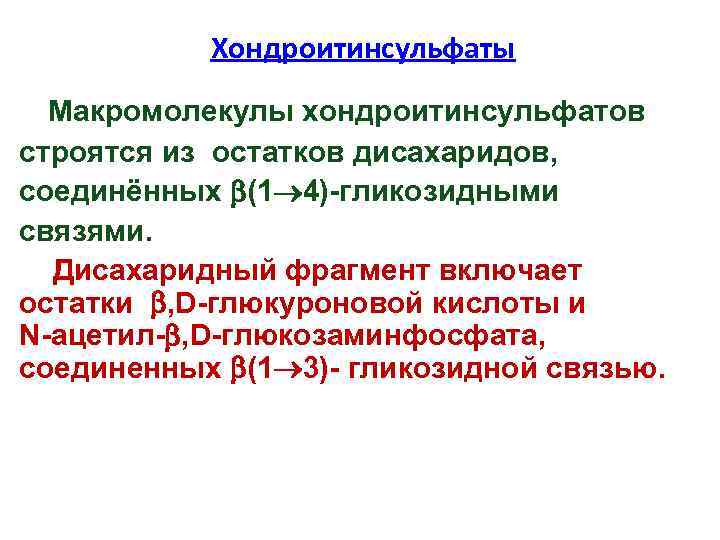 Хондроитинсульфаты

Макромолекулы хондроитинсульфатов строятся из остатков дисахаридов, соединённых $\beta(1\rightarrow4)$-гликозидными связями.

Дисахаридный фрагмент включает остатки $\beta$,D-глюкуроновой кислоты и N-ацетил-$\beta$,D-глюкозаминфосфата, соединенных $\beta(1\rightarrow3)$- гликозидной связью.